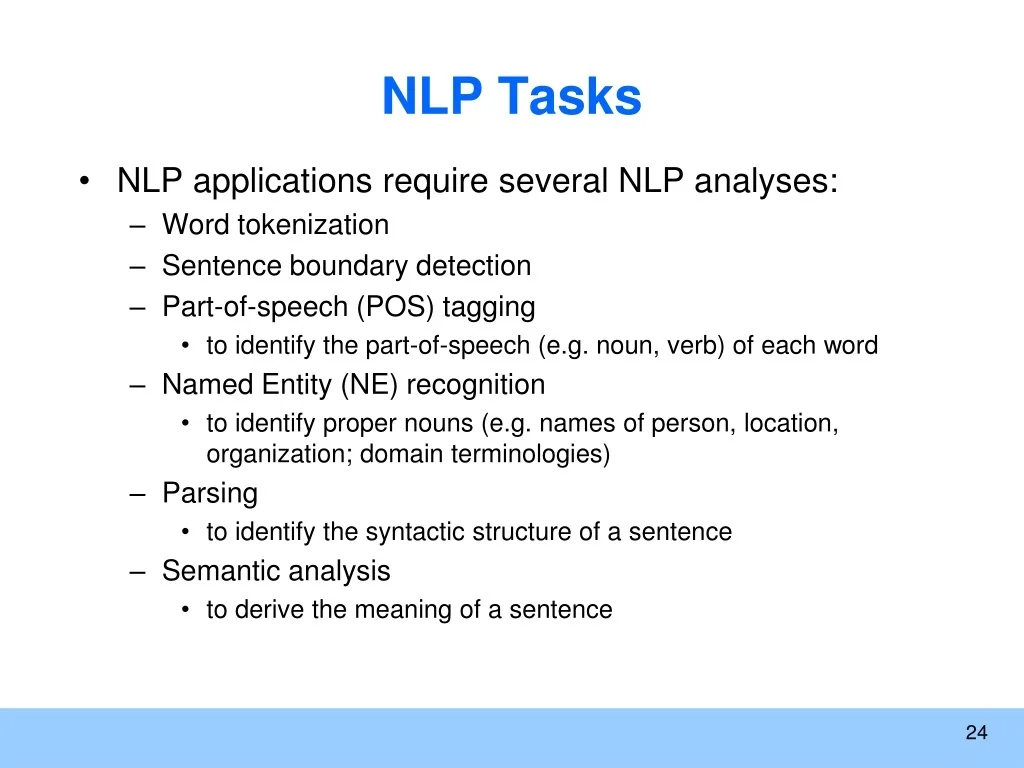 NLP Tasks

• NLP applications require several NLP analyses:
– Word tokenization
– Sentence boundary detection
– Part-of-speech (POS) tagging
• to identify the part-of-speech (e.g. noun, verb) of each word
– Named Entity (NE) recognition
• to identify proper nouns (e.g. names of person, location, organization; domain terminologies)
– Parsing
• to identify the syntactic structure of a sentence
– Semantic analysis
• to derive the meaning of a sentence

24